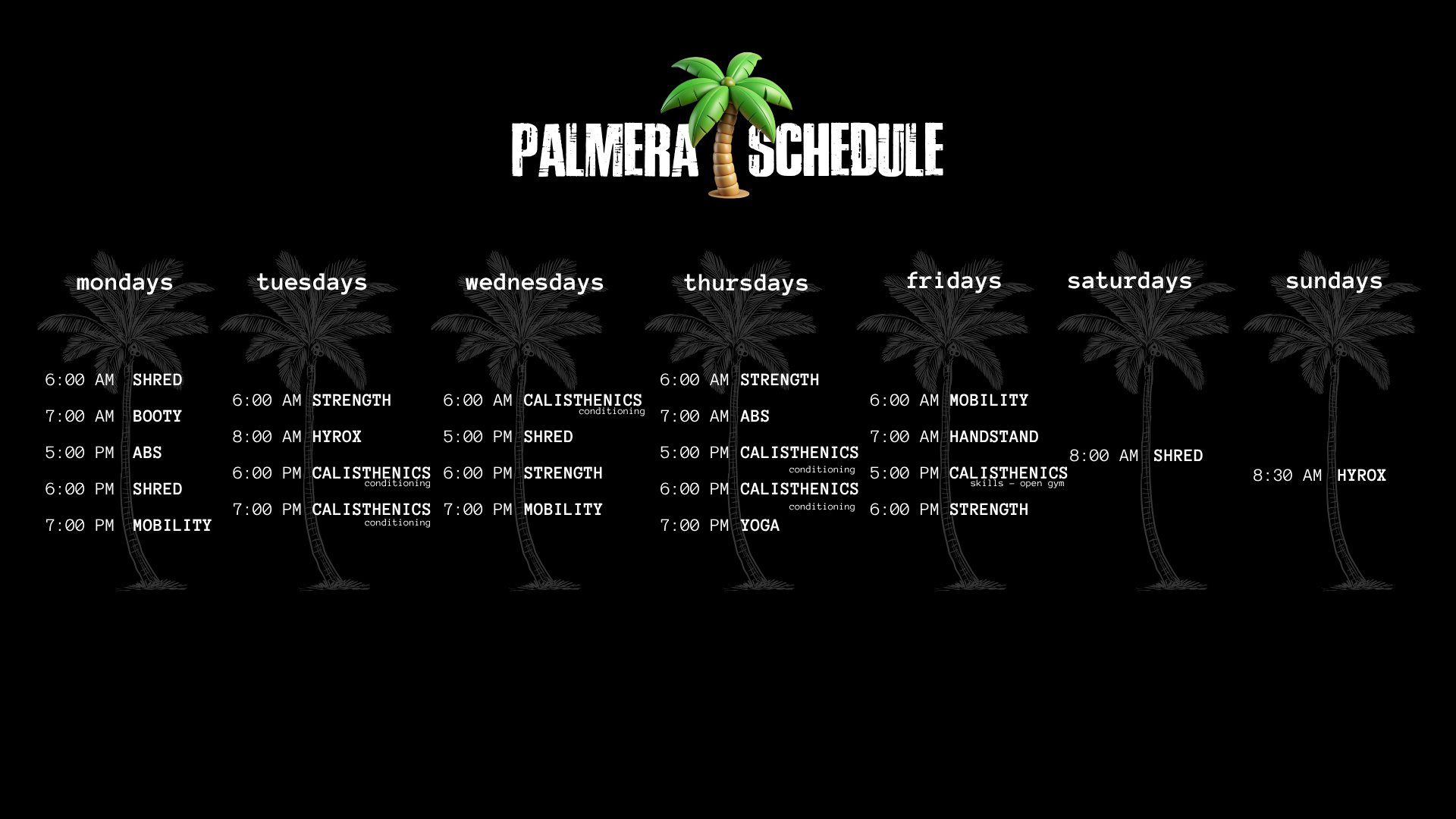 PALMERA SCHEDULE

mondays

6:00 AM SHRED
7:00 AM BOOTY
5:00 PM ABS
6:00 PM SHRED
7:00 PM MOBILITY

tuesdays

6:00 AM STRENGTH
8:00 AM HYROX
6:00 PM CALISTHENICS conditioning
7:00 PM CALISTHENICS conditioning

wednesdays

6:00 AM CALISTHENICS conditioning
5:00 PM SHRED
6:00 PM STRENGTH
7:00 PM MOBILITY

thursdays

6:00 AM STRENGTH
7:00 AM ABS
5:00 PM CALISTHENICS conditioning
6:00 PM CALISTHENICS conditioning
7:00 PM YOGA

fridays

6:00 AM MOBILITY
7:00 AM HANDSTAND
5:00 PM CALISTHENICS skills - open gym
6:00 PM STRENGTH

saturdays

8:00 AM SHRED

sundays

8:30 AM HYROX